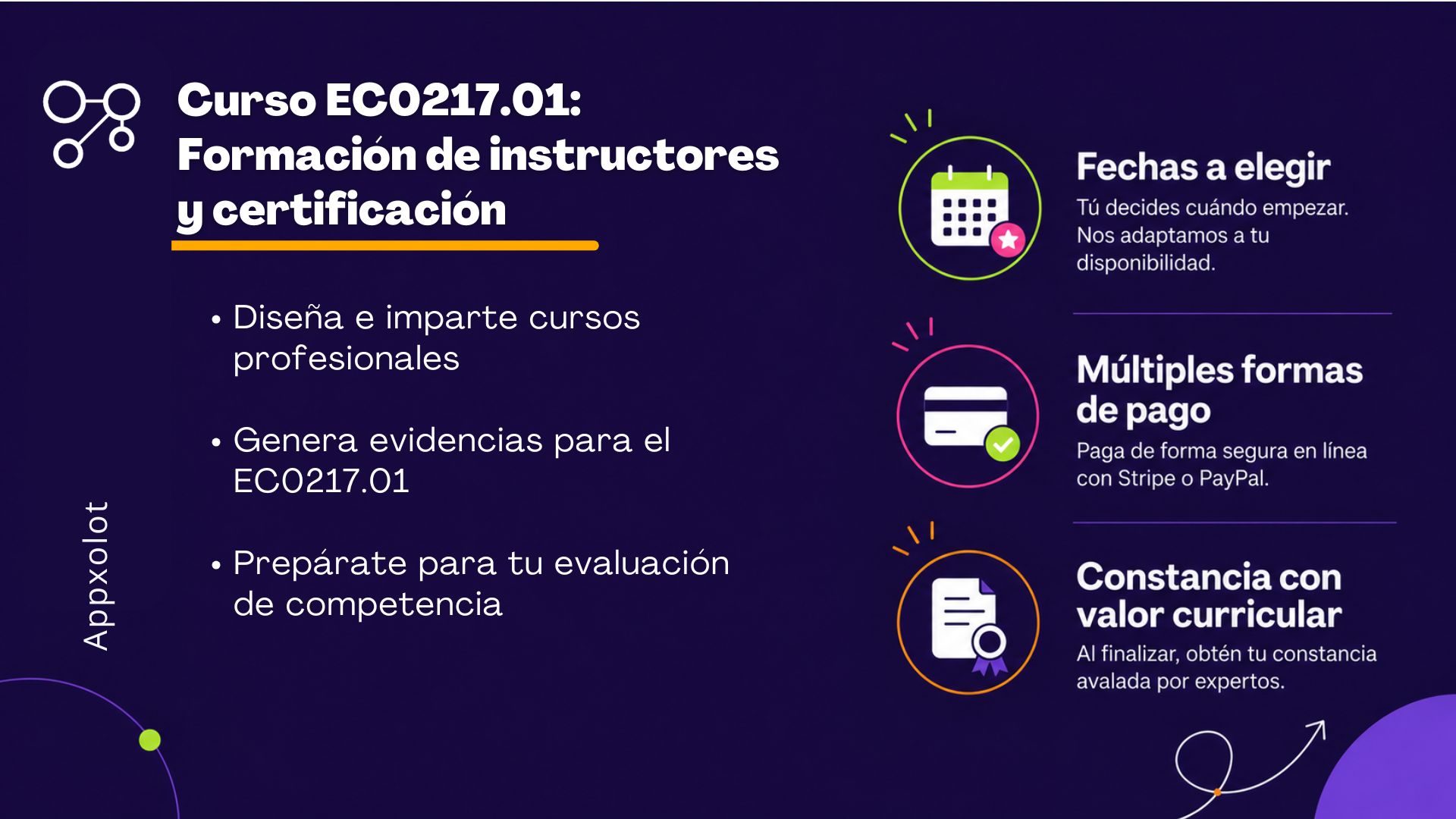 Curso EC0217.01: Formación de instructores y certificación

• Diseña e imparte cursos profesionales

• Genera evidencias para el EC0217.01

• Prepárate para tu evaluación de competencia

Appxolot

Fechas a elegir
Tú decides cuándo empezar. Nos adaptamos a tu disponibilidad.

Múltiples formas de pago
Paga de forma segura en línea con Stripe o PayPal.

Constancia con valor curricular
Al finalizar, obtén tu constancia avalada por expertos.